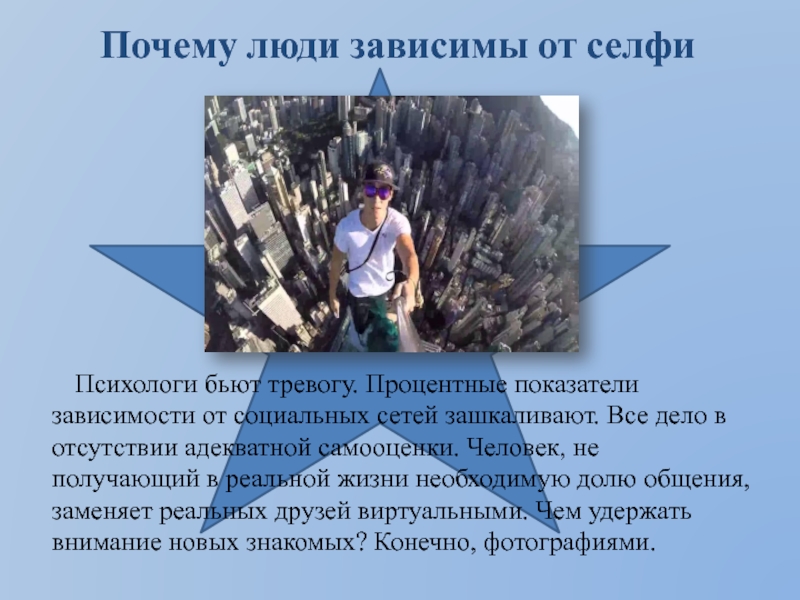 Почему люди зависимы от селфи

Психологи бьют тревогу. Процентные показатели зависимости от социальных сетей зашкаливают. Все дело в отсутствии адекватной самооценки. Человек, не получающий в реальной жизни необходимую долю общения, заменяет реальных друзей виртуальными. Чем удержать внимание новых знакомых? Конечно, фотографиями.